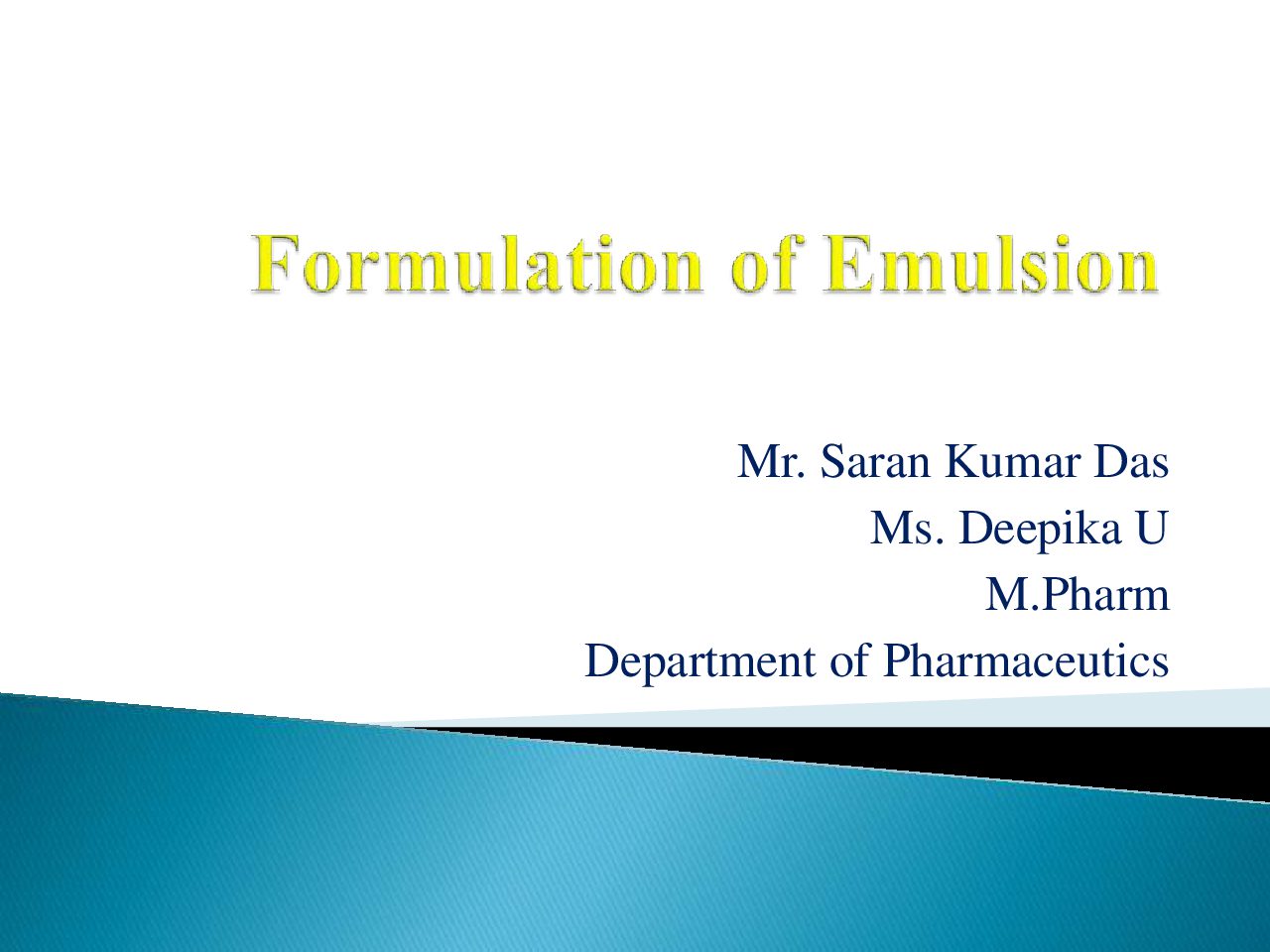 Formulation of Emulsion

Mr. Saran Kumar Das
Ms. Deepika U
M.Pharm
Department of Pharmaceutics